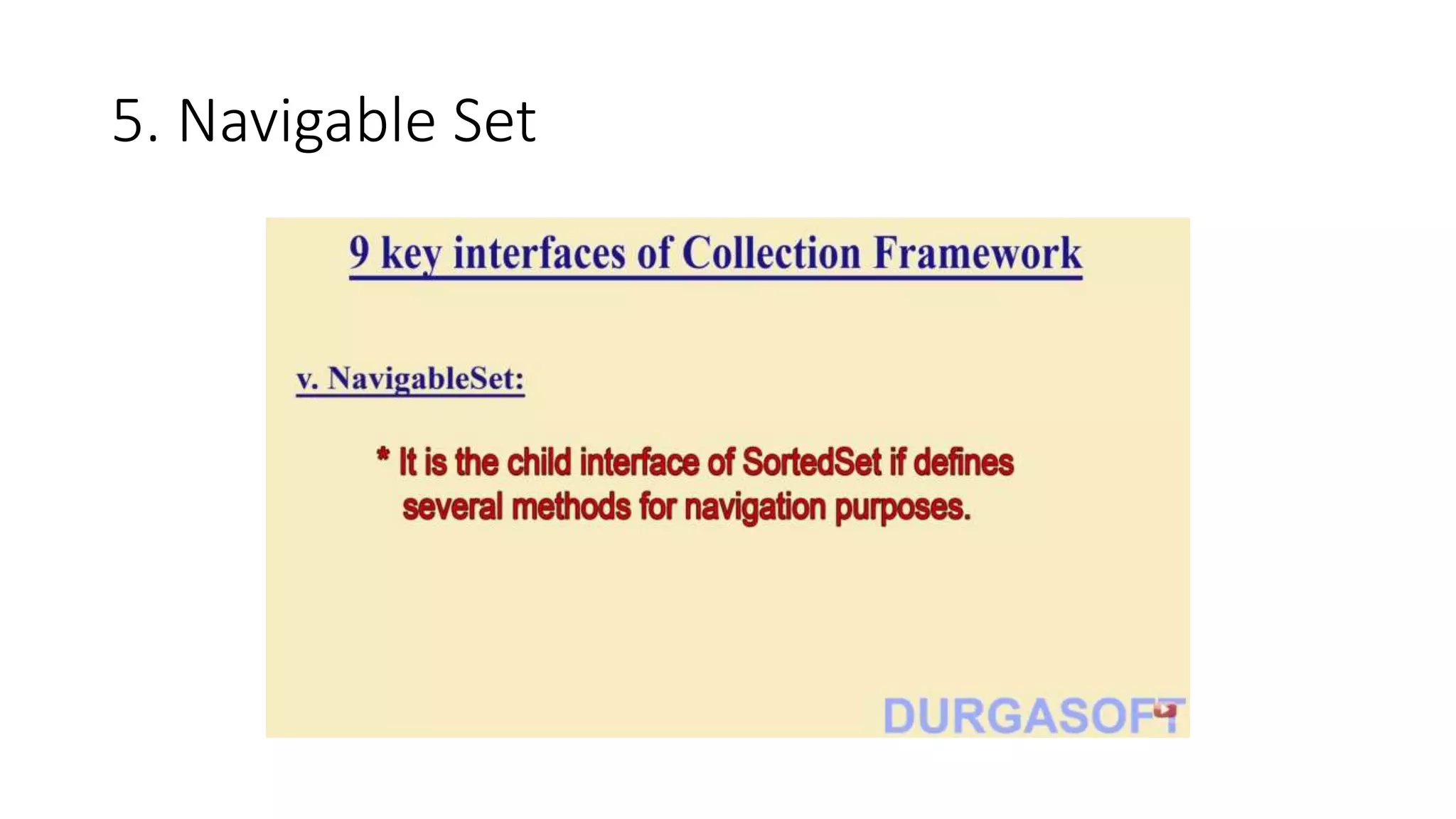 5. Navigable Set

9 key interfaces of Collection Framework

v. NavigableSet:

* It is the child interface of SortedSet if defines several methods for navigation purposes.

DURGASOFT